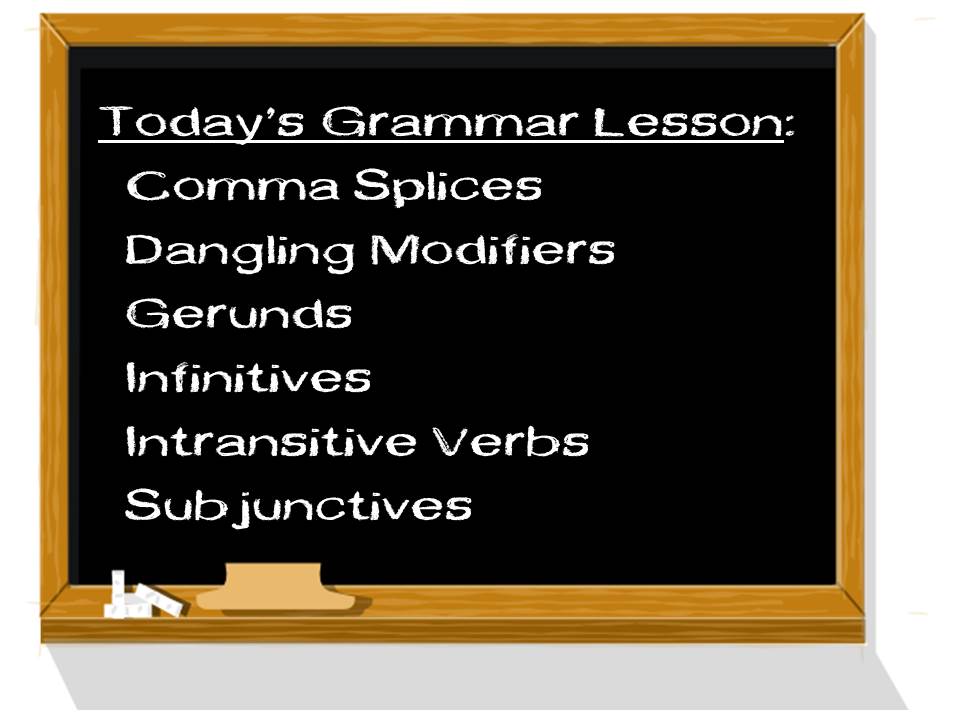 Today's Grammar Lesson:

Comma Splices

Dangling Modifiers

Gerunds

Infinitives

Intransitive Verbs

Subjunctives